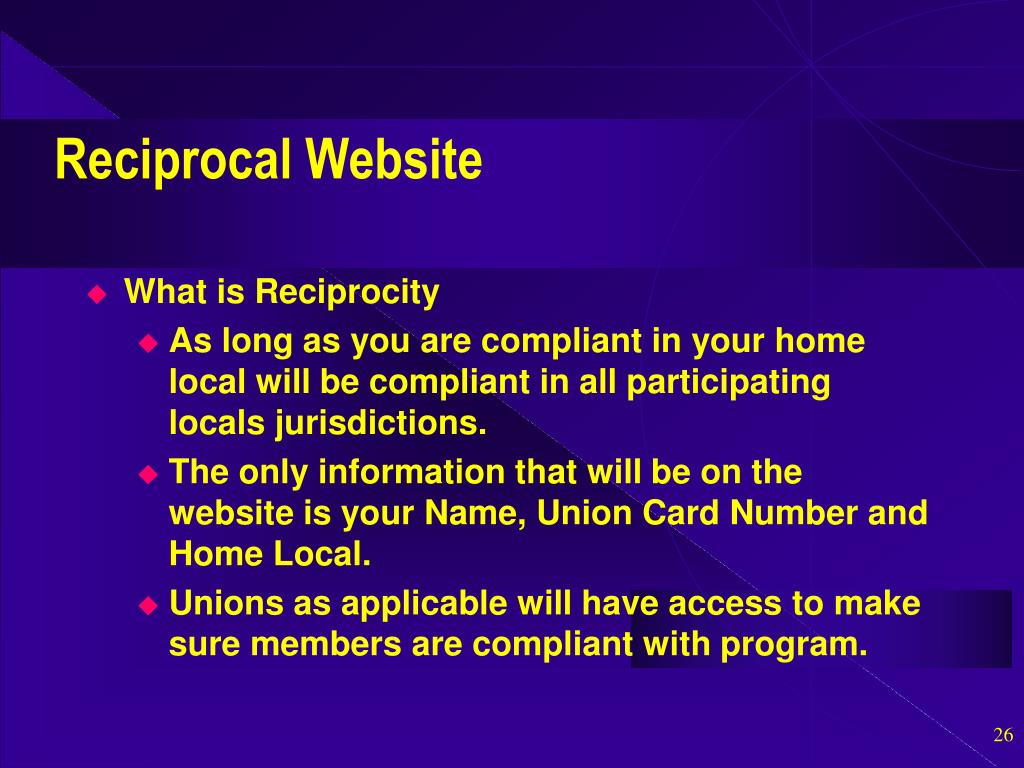 Reciprocal Website

What is Reciprocity

As long as you are compliant in your home local will be compliant in all participating locals jurisdictions.

The only information that will be on the website is your Name, Union Card Number and Home Local.

Unions as applicable will have access to make sure members are compliant with program.

26